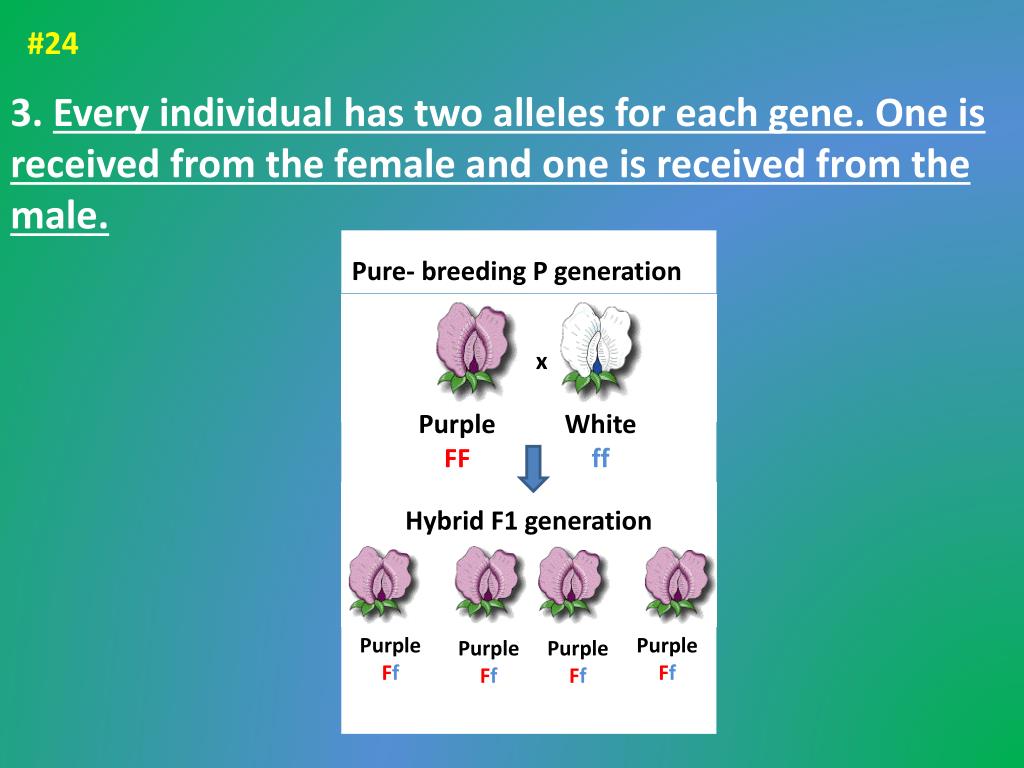 #24

3. Every individual has two alleles for each gene. One is received from the female and one is received from the male.

Pure- breeding P generation

x

Purple
FF

White
ff

Hybrid F1 generation

Purple
Ff

Purple
Ff

Purple
Ff

Purple
Ff